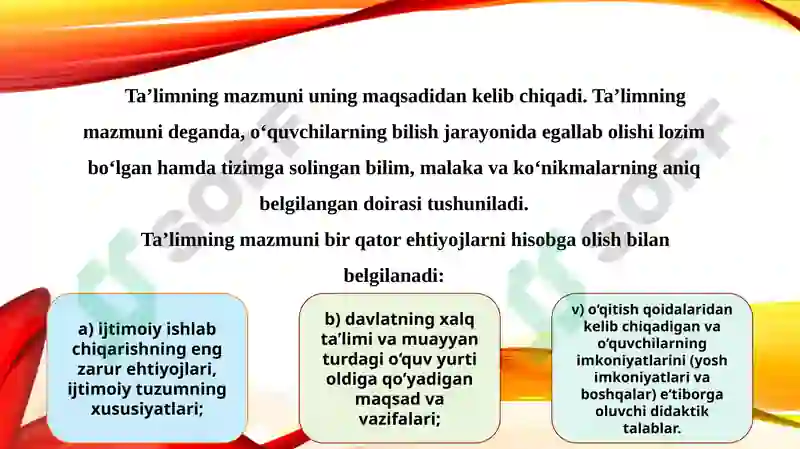 Ta’limning mazmuni uning maqsadidan kelib chiqadi. Ta’limning mazmuni deganda, o‘quvchilarning bilish jarayonida egallab olishi lozim bo‘lgan hamda tizimga solingan bilim, malaka va ko‘nikmalarning aniq belgilangan doirasi tushuniladi.

Ta’limning mazmuni bir qator ehtiyojlarni hisobga olish bilan belgilanadi:

a) ijtimoiy ishlab chiqarishning eng zarur ehtiyojlari, ijtimoiy tuzumning xususiyatlari;

b) davlatning xalq ta’limi va muayyan turdagi o‘quv yurti oldiga qo‘yadigan maqsad va vazifalari;

v) o‘qitish qoidalaridan kelib chiqadigan va o‘quvchilarning imkoniyatlarini (yosh imkoniyatlari va boshqalar) e’tiborga oluvchi didaktik talablar.

SOFF

SOFF